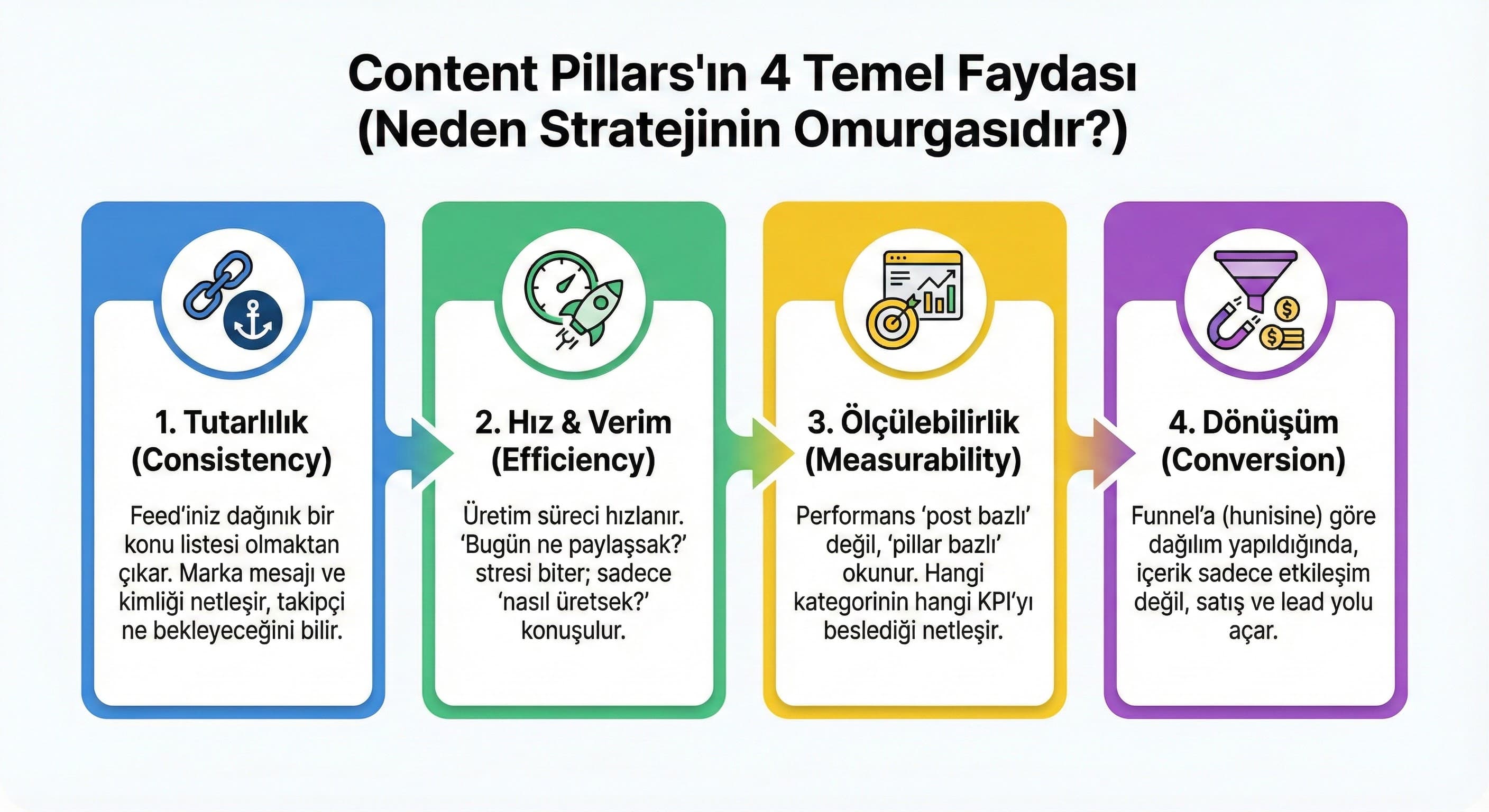 Content Pillars'ın 4 Temel Faydası (Neden Stratejinin Omurgasıdır?)

1. Tutarlılık (Consistency)

Feed'iniz dağınık bir konu listesi olmaktan çıkar. Marka mesajı ve kimliği netleşir, takipçi ne bekleyeceğini bilir.

2. Hız & Verim (Efficiency)

Üretim süreci hızlanır. 'Bugün ne paylaşsak?' stresi biter; sadece 'nasıl üretsek?' konuşulur.

3. Ölçülebilirlik (Measurability)

Performans 'post bazlı' değil, 'pillar bazlı' okunur. Hangi kategorinin hangi KPI'yı beslediği netleşir.

4. Dönüşüm (Conversion)

Funnel'a (hunisine) göre dağılım yapıldığında, içerik sadece etkileşim değil, satış ve lead yolu açar.